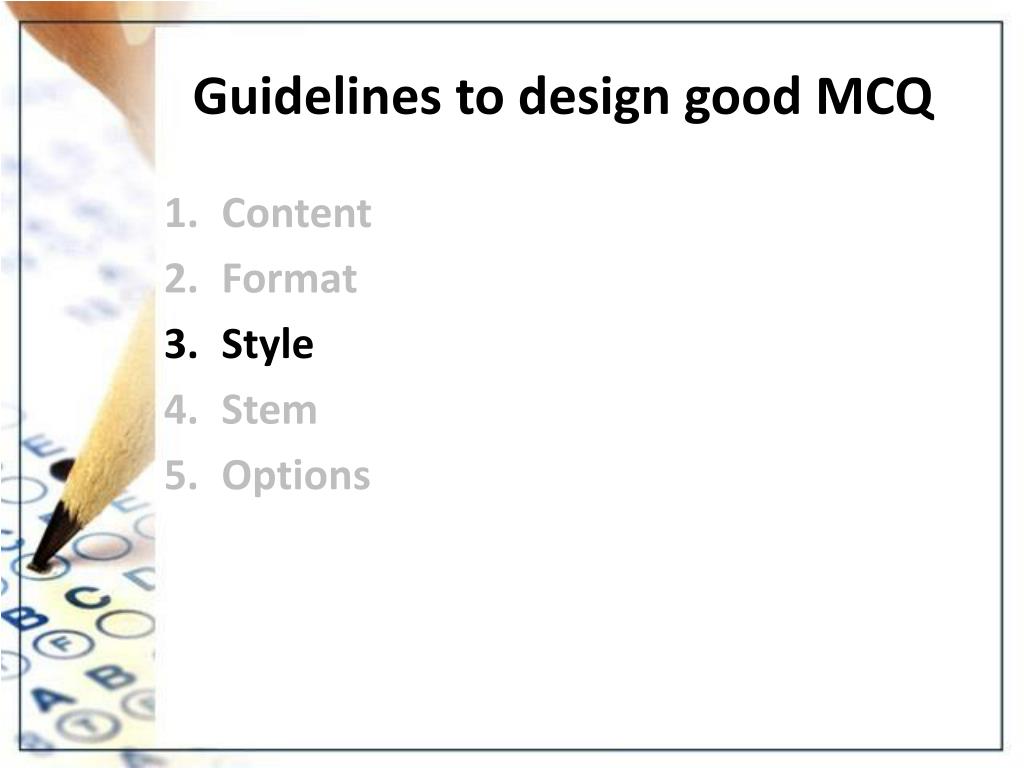 Guidelines to design good MCQ

1. Content
2. Format
3. Style
4. Stem
5. Options